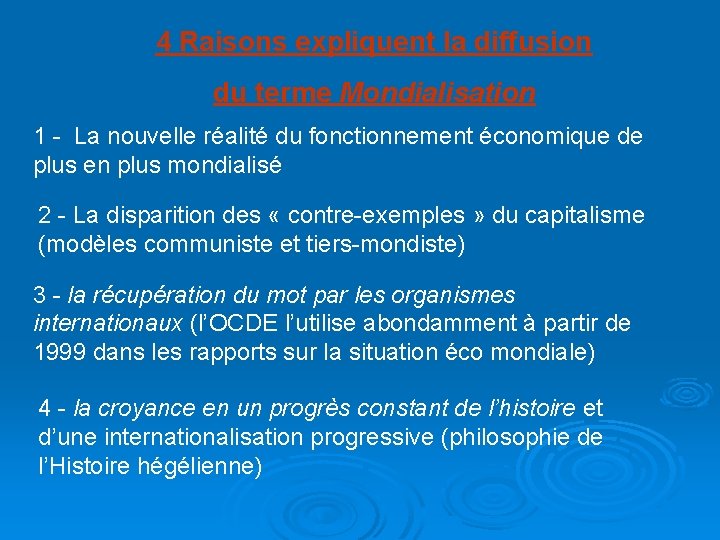 4 Raisons expliquent la diffusion

du terme Mondialisation

1 - La nouvelle réalité du fonctionnement économique de plus en plus mondialisé

2 - La disparition des « contre-exemples » du capitalisme (modèles communiste et tiers-mondiste)

3 - la récupération du mot par les organismes internationaux (l'OCDE l'utilise abondamment à partir de 1999 dans les rapports sur la situation éco mondiale)

4 - la croyance en un progrès constant de l'histoire et d'une internationalisation progressive (philosophie de l'Histoire hégélienne)